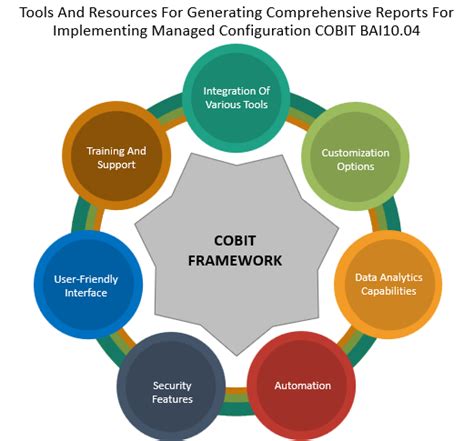 Tools And Resources For Generating Comprehensive Reports For Implementing Managed Configuration COBIT BAI10.04

Integration Of Various Tools

Customization Options

Data Analytics Capabilities

Automation

Security Features

User-Friendly Interface

Training And Support

COBIT FRAMEWORK